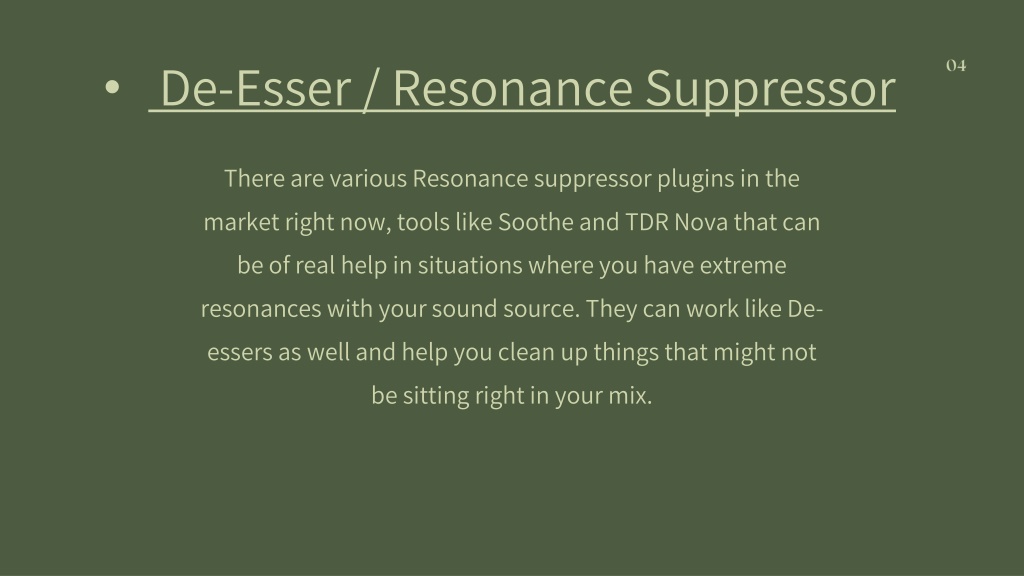 • De-Esser / Resonance Suppressor

04

There are various Resonance suppressor plugins in the market right now, tools like Soothe and TDR Nova that can be of real help in situations where you have extreme resonances with your sound source. They can work like De-essers as well and help you clean up things that might not be sitting right in your mix.